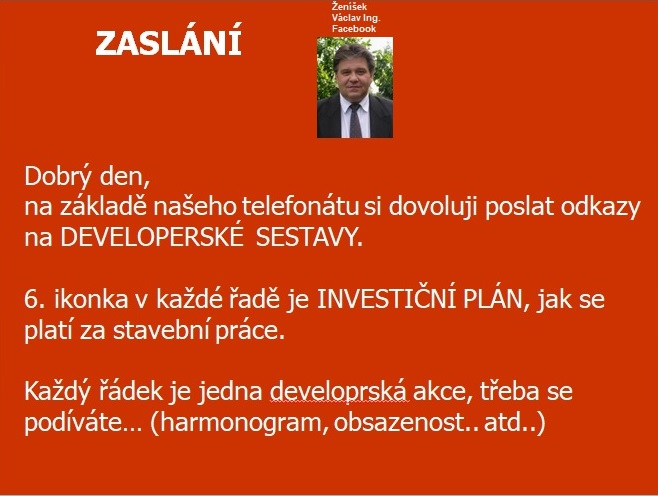 ZASLÁNÍ

Ženíšek
Václav Ing.
Facebook

Dobrý den,
na základě našeho telefonátu si dovoluji poslat odkazy na DEVELOPERSKÉ SESTAVY.

6. ikonka v každé řadě je INVESTIČNÍ PLÁN, jak se platí za stavební práce.

Každý řádek je jedna developrská akce, třeba se podíváte… (harmonogram, obsazenost.. atd..)